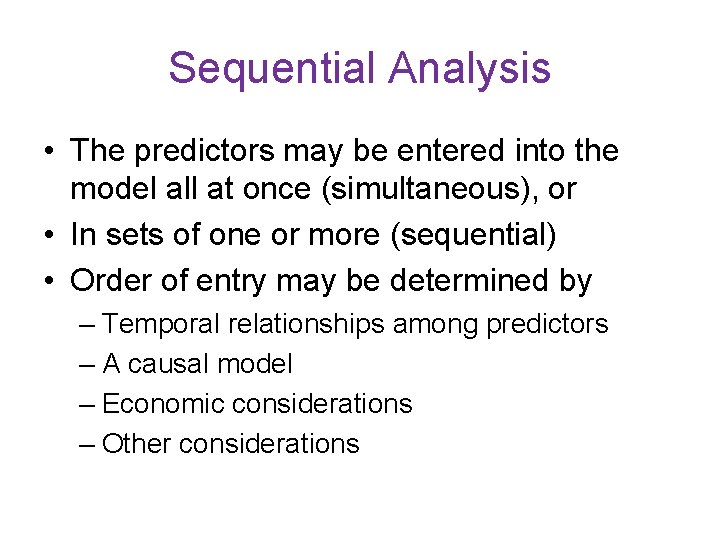 Sequential Analysis

• The predictors may be entered into the model all at once (simultaneous), or
• In sets of one or more (sequential)
• Order of entry may be determined by
– Temporal relationships among predictors
– A causal model
– Economic considerations
– Other considerations